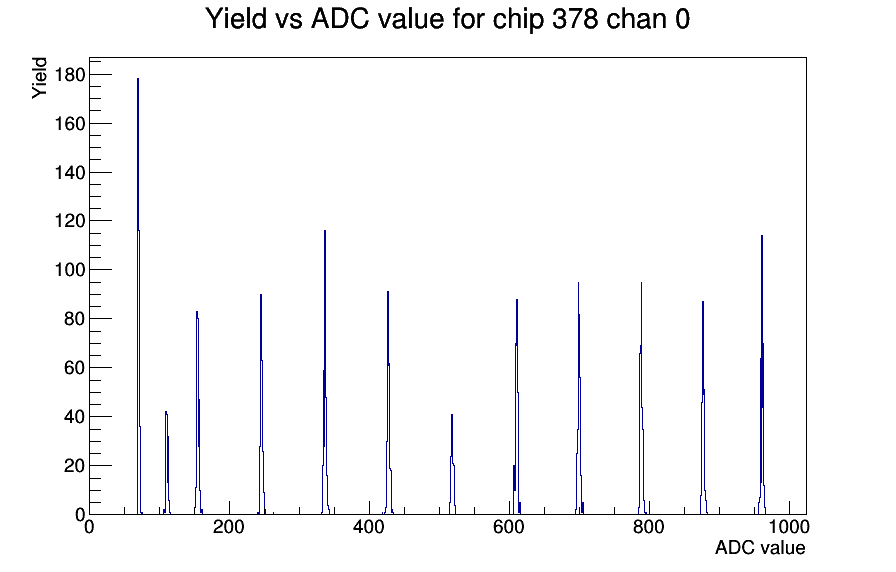 Yield vs ADC value for chip 378 chan 0

Yield

180
160
140
120
100
80
60
40
20
0

0
200
400
600
800
1000

ADC value